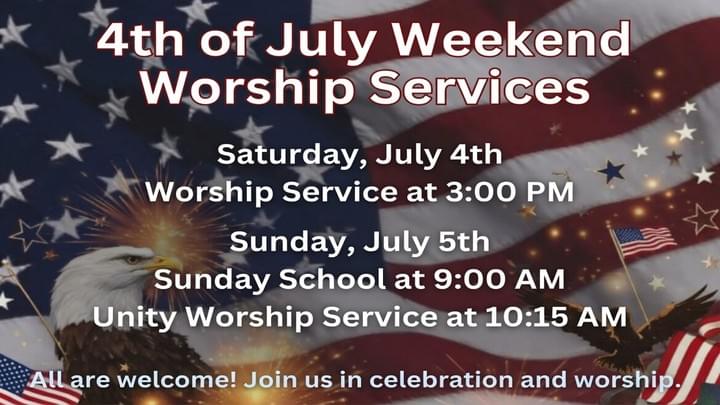 4th of July Weekend Worship Services

Saturday, July 4th
Worship Service at 3:00 PM

Sunday, July 5th
Sunday School at 9:00 AM
Unity Worship Service at 10:15 AM

All are welcome! Join us in celebration and worship.